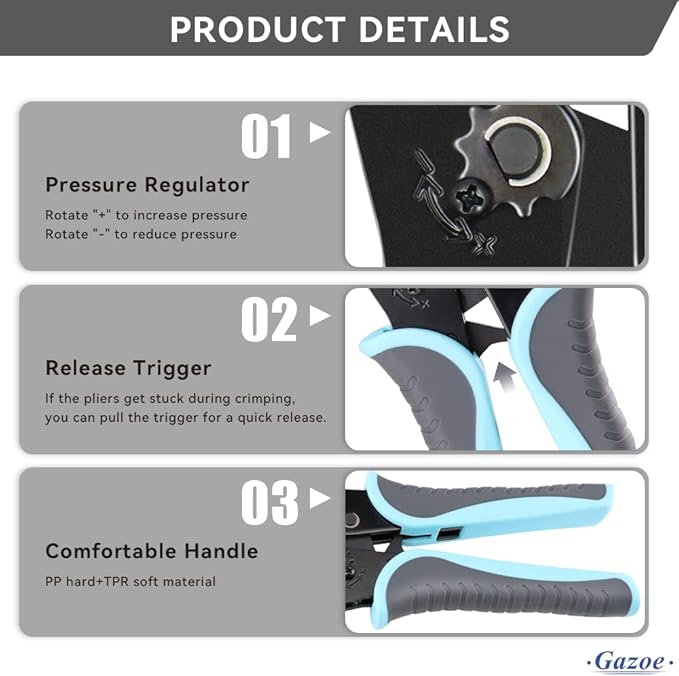 PRODUCT DETAILS

01

Pressure Regulator

Rotate "+" to increase pressure
Rotate "-" to reduce pressure

02

Release Trigger

If the pliers get stuck during crimping, you can pull the trigger for a quick release.

03

Comfortable Handle

PP hard+TPR soft material

·Gazoe·